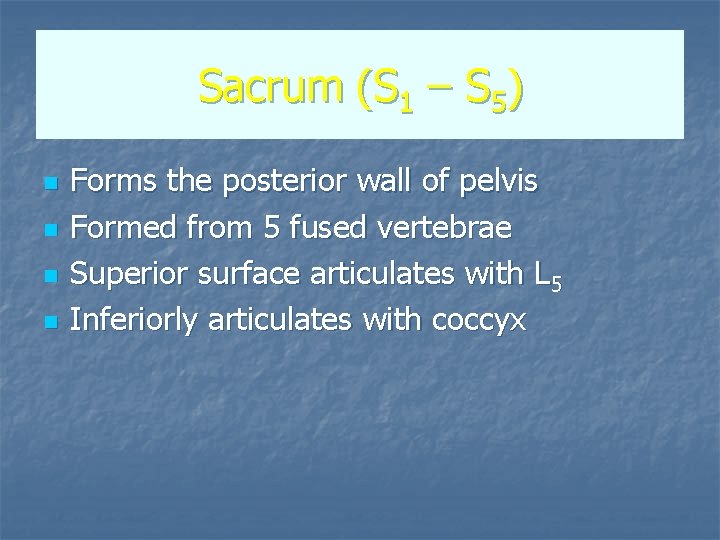 Sacrum ($S_1$ – $S_5$)

- Forms the posterior wall of pelvis
- Formed from 5 fused vertebrae
- Superior surface articulates with $L_5$
- Inferiorly articulates with coccyx